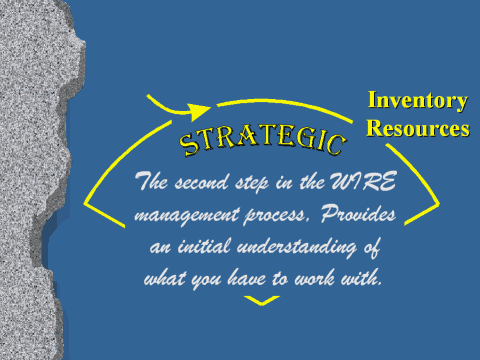 Inventory Resources

STRATEGIC

The second step in the WIRE management process. Provides an initial understanding of what you have to work with.